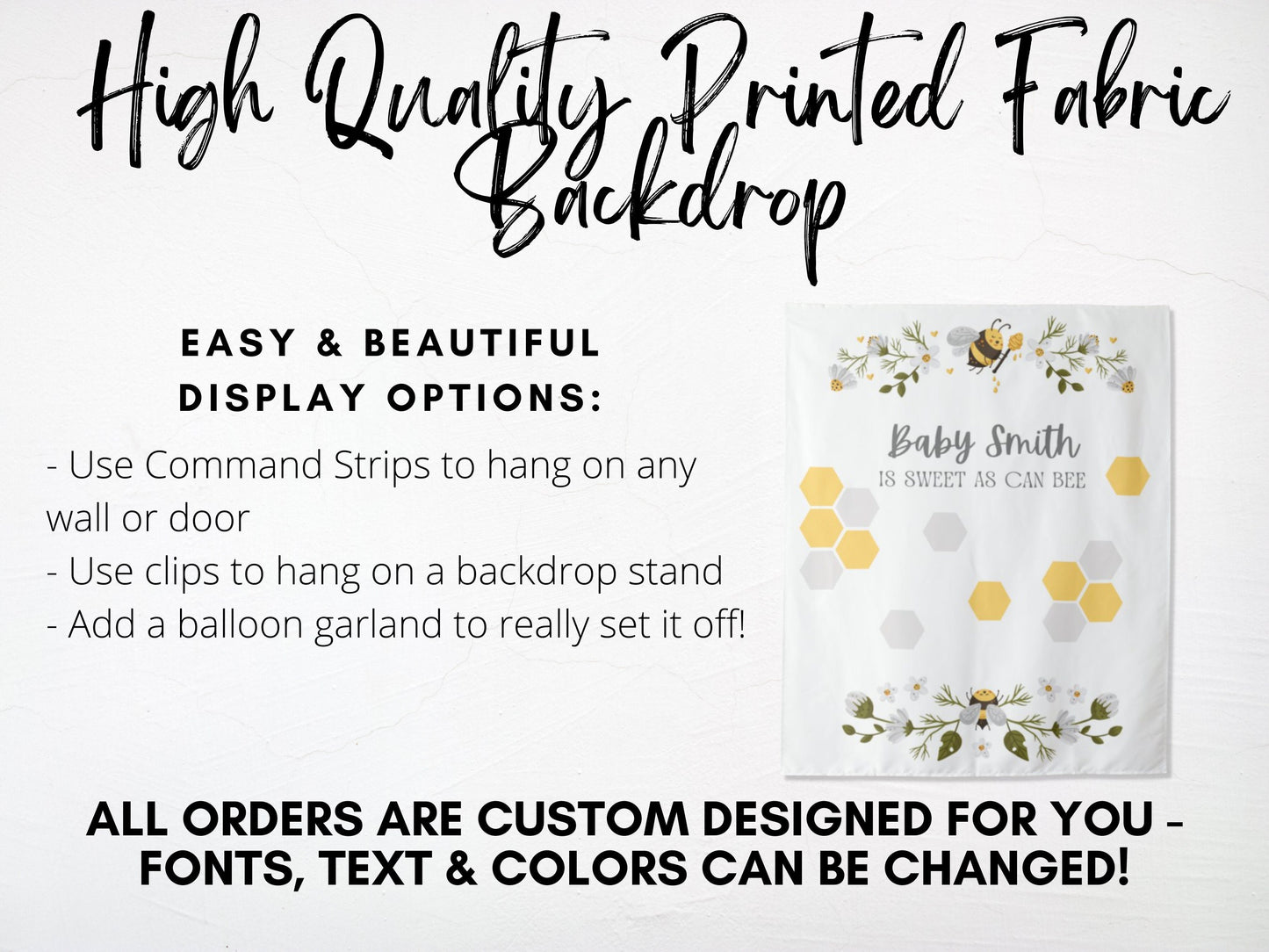 High Quality Printed Fabric Backdrop

EASY & BEAUTIFUL DISPLAY OPTIONS:

- Use Command Strips to hang on any wall or door
- Use clips to hang on a backdrop stand
- Add a balloon garland to really set it off!

Baby Smith
IS SWEET AS CAN BEE

ALL ORDERS ARE CUSTOM DESIGNED FOR YOU - FONTS, TEXT & COLORS CAN BE CHANGED!